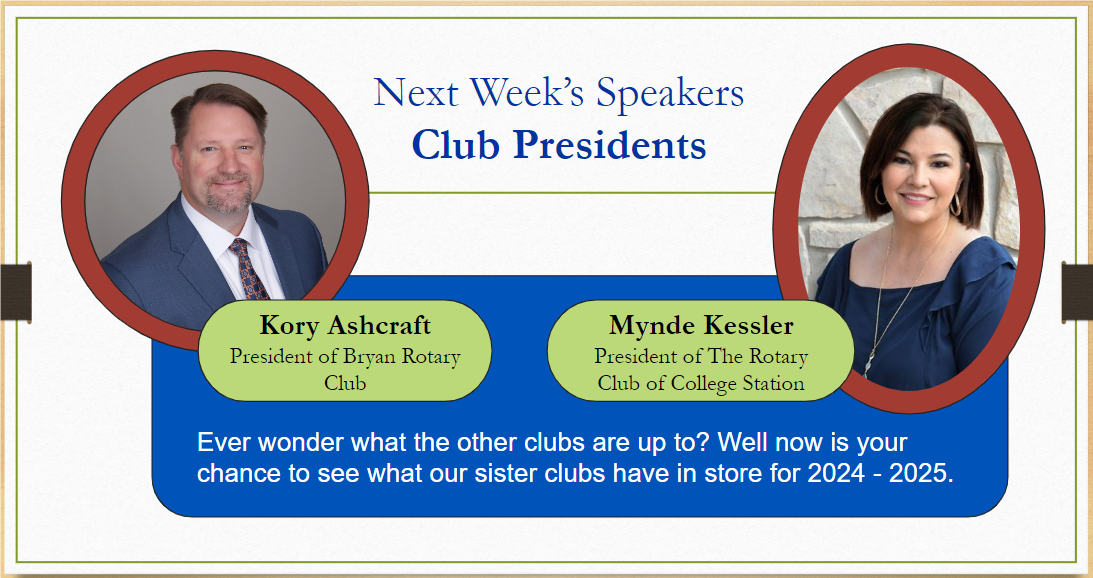 Next Week's Speakers
Club Presidents

Kory Ashcraft
President of Bryan Rotary Club

Mynde Kessler
President of The Rotary Club of College Station

Ever wonder what the other clubs are up to? Well now is your chance to see what our sister clubs have in store for 2024 - 2025.